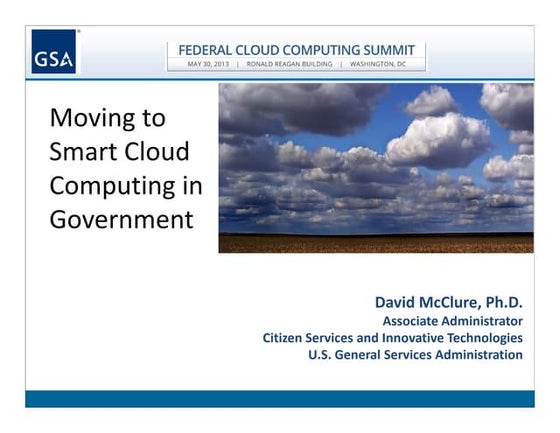 GSA

FEDERAL CLOUD COMPUTING SUMMIT
MAY 30, 2013 | RONALD REAGAN BUILDING | WASHINGTON, DC

Moving to Smart Cloud Computing in Government

David McClure, Ph.D.
Associate Administrator
Citizen Services and Innovative Technologies
U.S. General Services Administration